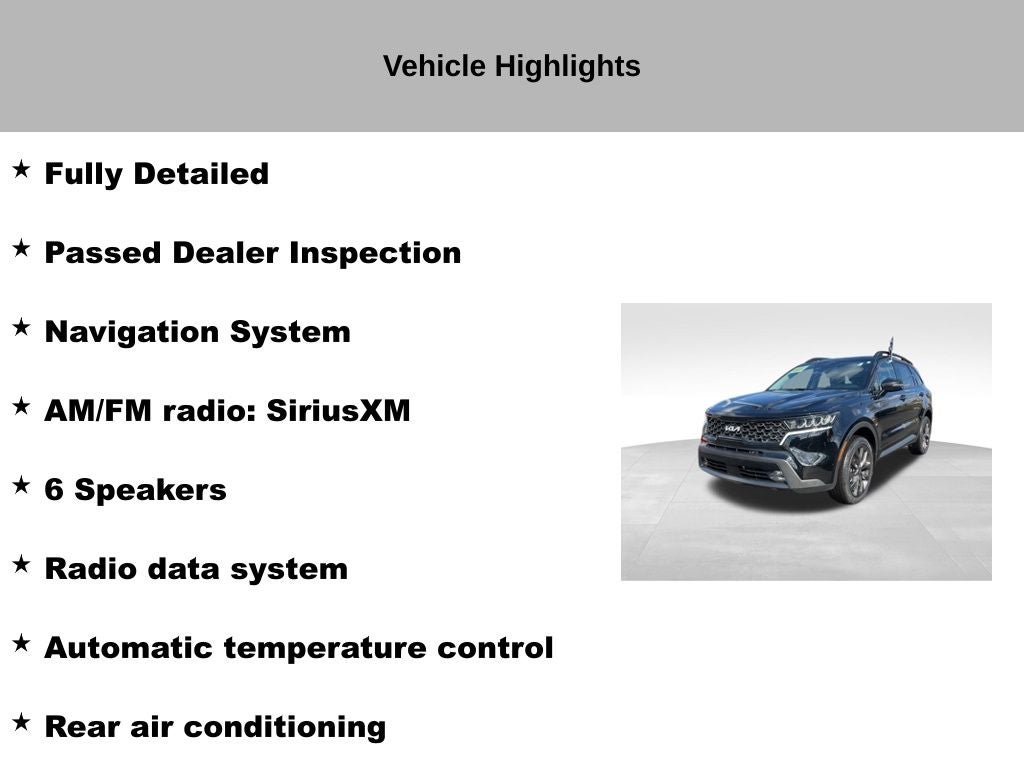 Vehicle Highlights

★ Fully Detailed

★ Passed Dealer Inspection

★ Navigation System

★ AM/FM radio: SiriusXM

★ 6 Speakers

★ Radio data system

★ Automatic temperature control

★ Rear air conditioning